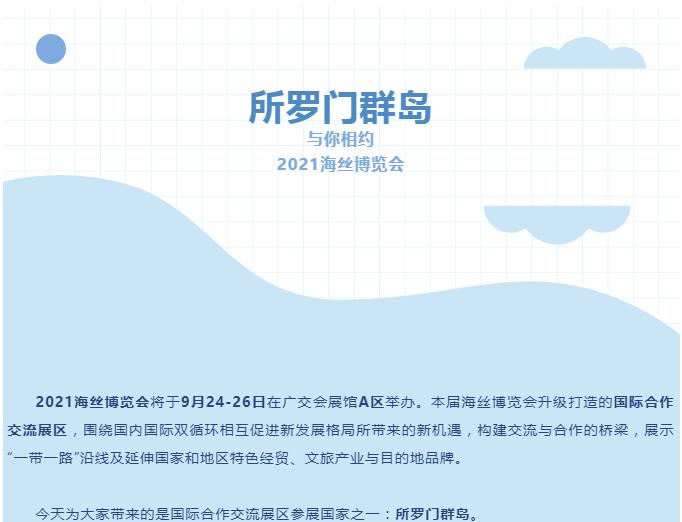 所罗门群岛

与你相约

2021海丝博览会

2021海丝博览会将于9月24-26日在广交会展馆A区举办。本届海丝博览会升级打造的国际合作交流展区，围绕国内国际双循环相互促进新发展格局所带来的新机遇，构建交流与合作的桥梁，展示“一带一路”沿线及延伸国家和地区特色经贸、文旅产业与目的地品牌。

今天为大家带来的是国际合作交流展区参展国家之一：所罗门群岛。